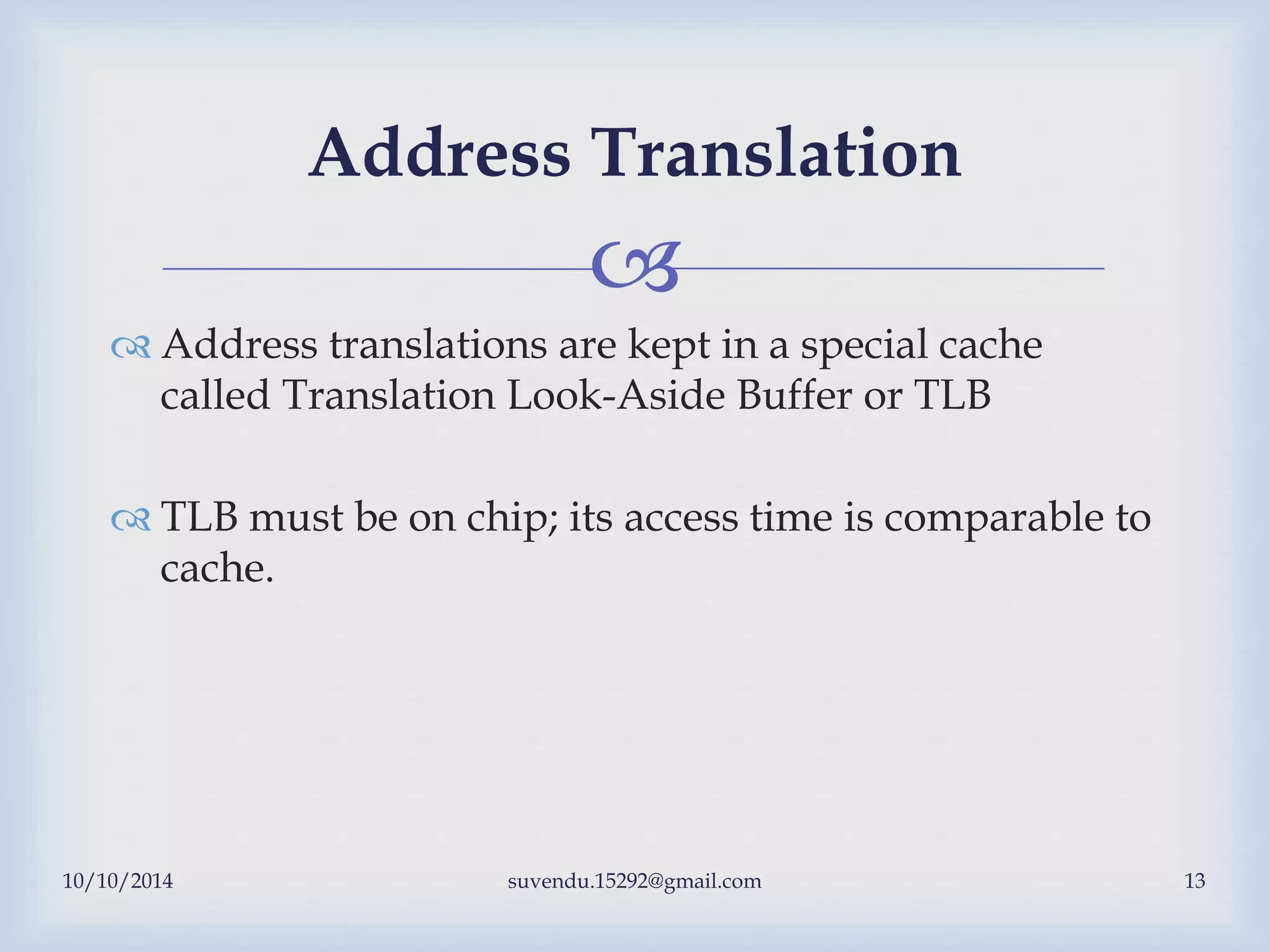 Address Translation

Address translations are kept in a special cache called Translation Look-Aside Buffer or TLB

TLB must be on chip; its access time is comparable to cache.

10/10/2014

suvendu.15292@gmail.com

13